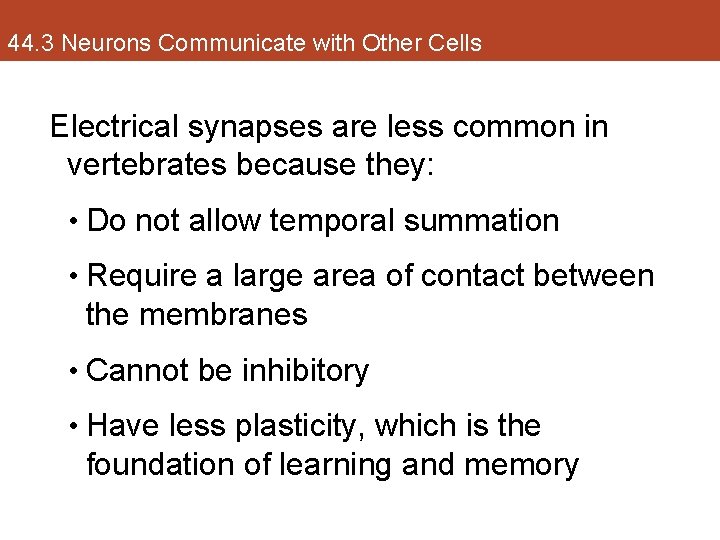 44.3 Neurons Communicate with Other Cells

Electrical synapses are less common in vertebrates because they:

• Do not allow temporal summation

• Require a large area of contact between the membranes

• Cannot be inhibitory

• Have less plasticity, which is the foundation of learning and memory